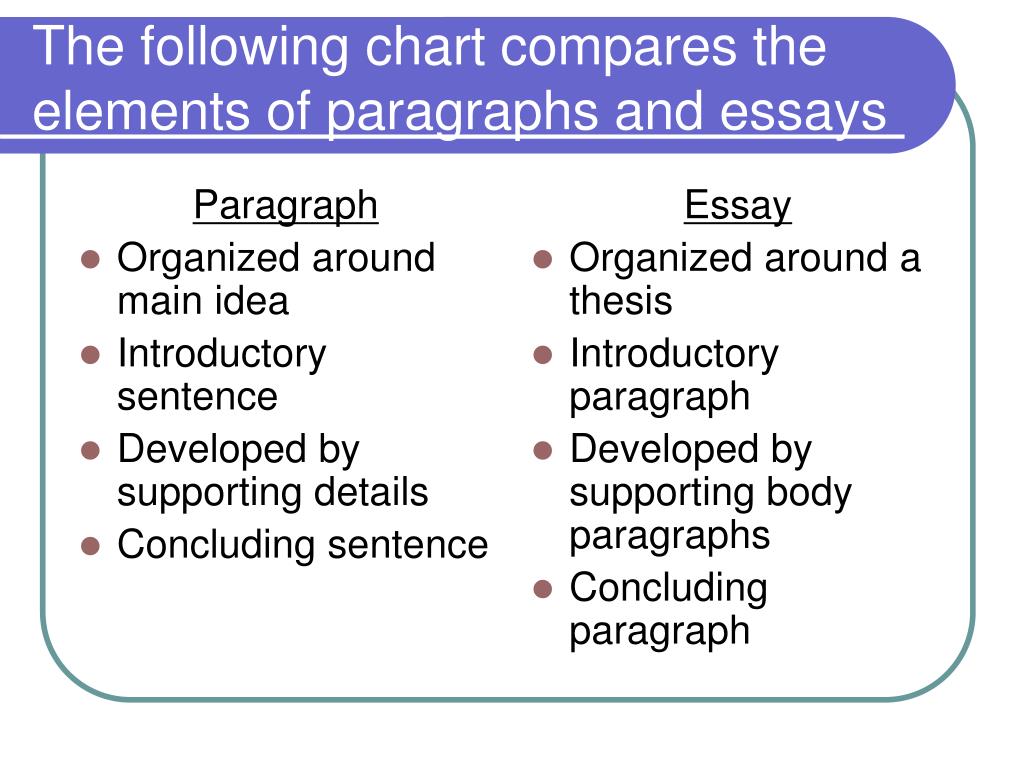 The following chart compares the elements of paragraphs and essays

Paragraph
- Organized around main idea
- Introductory sentence
- Developed by supporting details
- Concluding sentence

Essay
- Organized around a thesis
- Introductory paragraph
- Developed by supporting body paragraphs
- Concluding paragraph